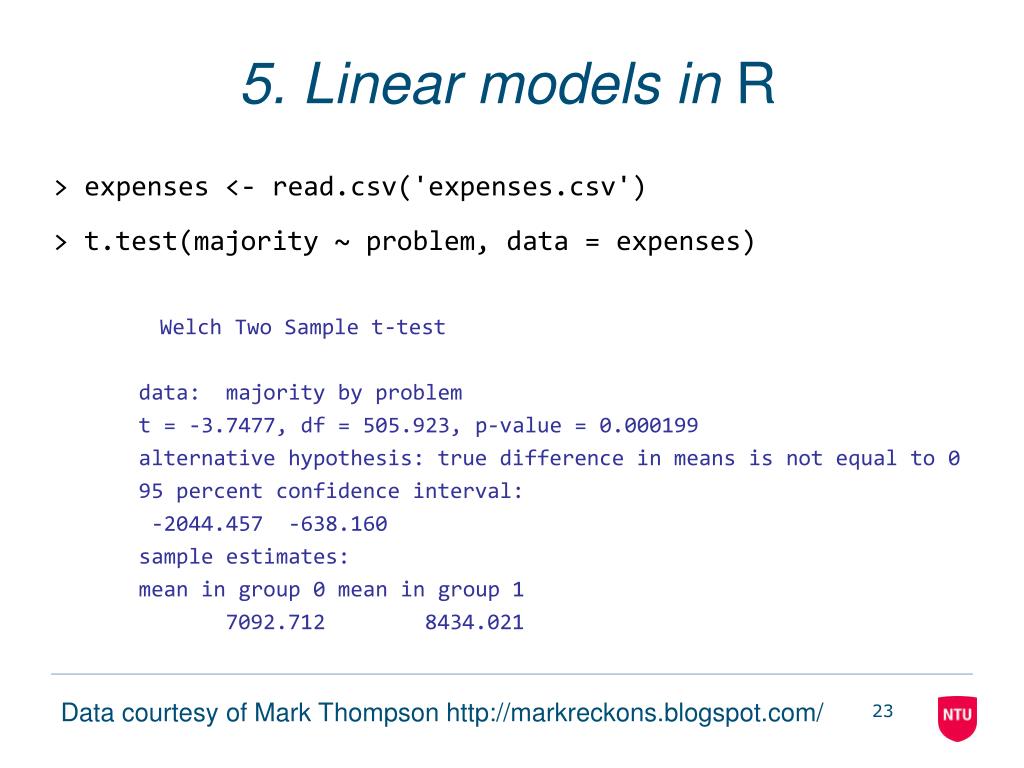 5. Linear models in R

> expenses <- read.csv('expenses.csv')

> t.test(majority ~ problem, data = expenses)

Welch Two Sample t-test

data: majority by problem
t = -3.7477, df = 505.923, p-value = 0.000199
alternative hypothesis: true difference in means is not equal to 0
95 percent confidence interval:
-2044.457 -638.160
sample estimates:
mean in group 0 mean in group 1
7092.712 8434.021

Data courtesy of Mark Thompson http://markreckons.blogspot.com/

23

NTU